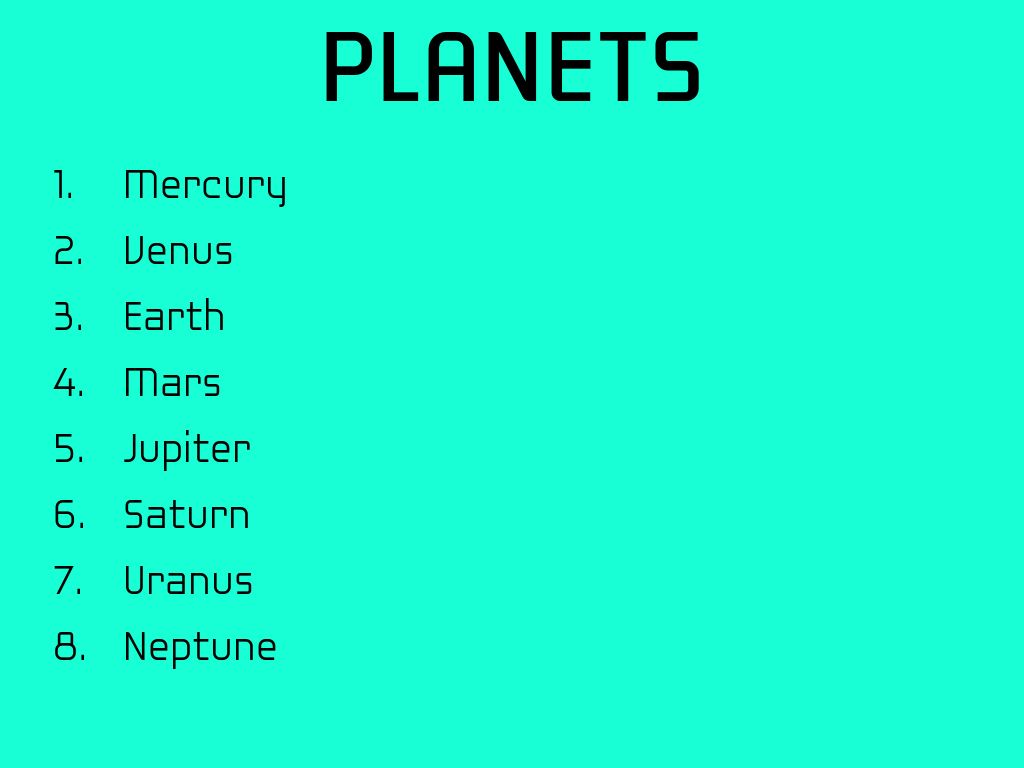 PLANETS

1. Mercury
2. Venus
3. Earth
4. Mars
5. Jupiter
6. Saturn
7. Uranus
8. Neptune